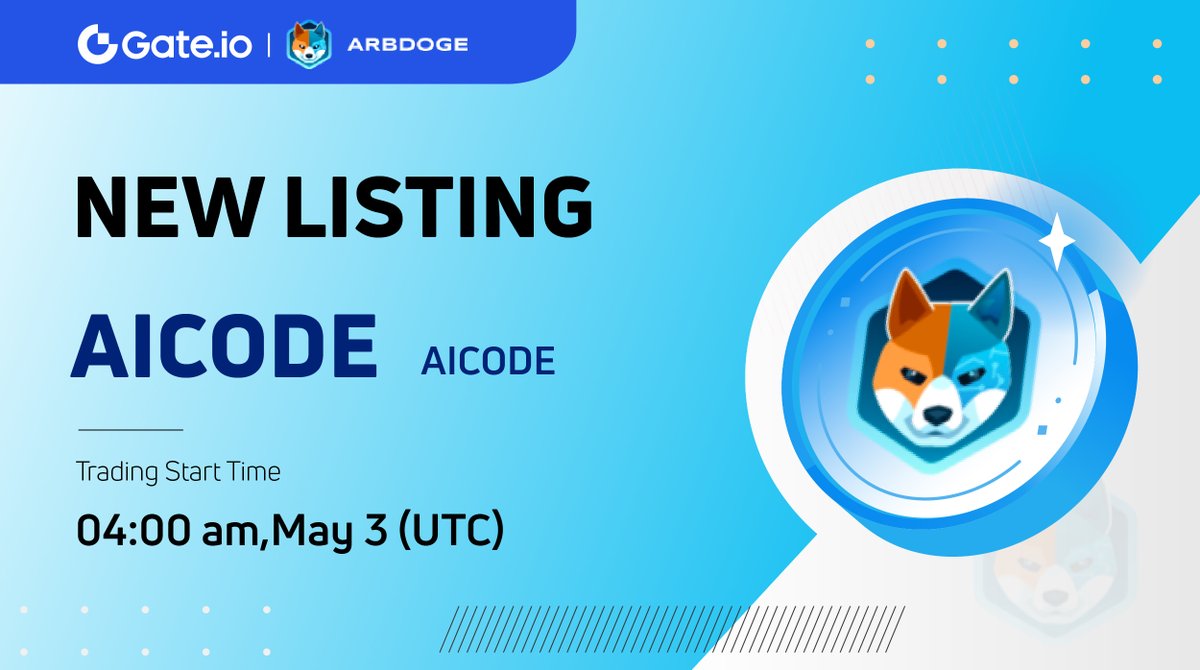 Gate.io | ARBDOGE

NEW LISTING

AICODE AICODE

Trading Start Time

04:00 am,May 3 (UTC)